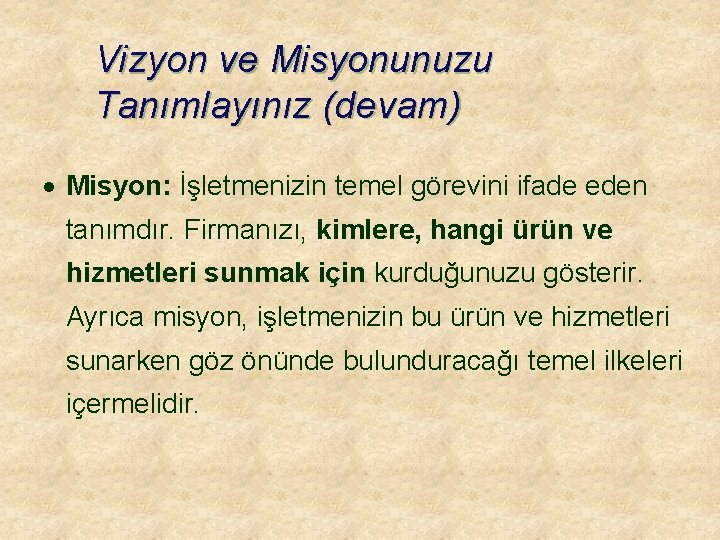 Vizyon ve Misyonunuzu Tanımlayınız (devam)

• Misyon: İşletmenizin temel görevini ifade eden tanımdır. Firmanızı, kimlere, hangi ürün ve hizmetleri sunmak için kurduğunuzu gösterir. Ayrıca misyon, işletmenizin bu ürün ve hizmetleri sunarken göz önünde bulunduracağı temel ilkeleri içermelidir.